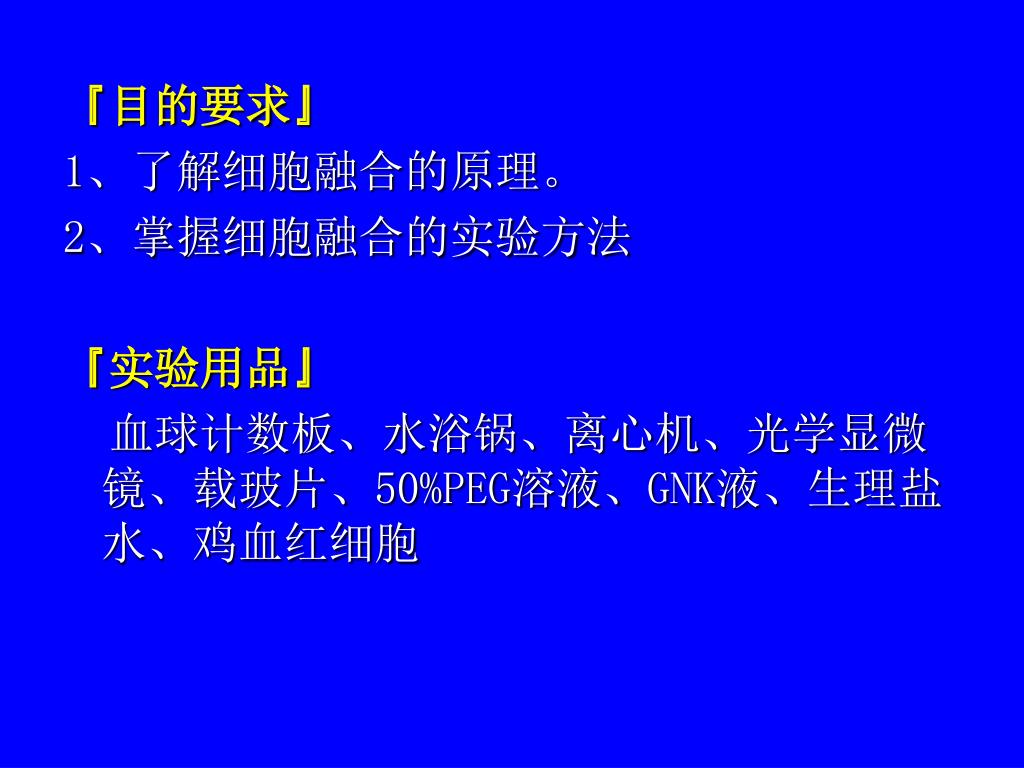 『目的要求』
1、了解细胞融合的原理。
2、掌握细胞融合的实验方法

『实验用品』
血球计数板、水浴锅、离心机、光学显微镜、载玻片、50%PEG溶液、GNK液、生理盐水、鸡血红细胞